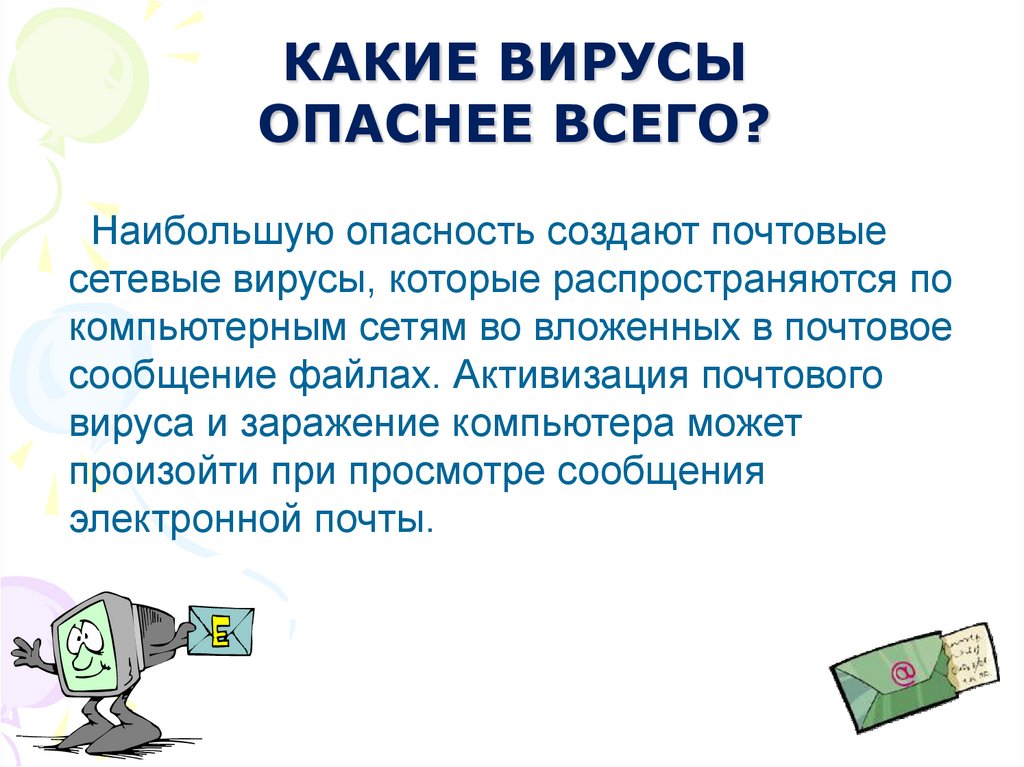 КАКИЕ ВИРУСЫ ОПАСНЕЕ ВСЕГО?

Наибольшую опасность создают почтовые сетевые вирусы, которые распространяются по компьютерным сетям во вложенных в почтовое сообщение файлах. Активизация почтового вируса и заражение компьютера может произойти при просмотре сообщения электронной почты.

E

@